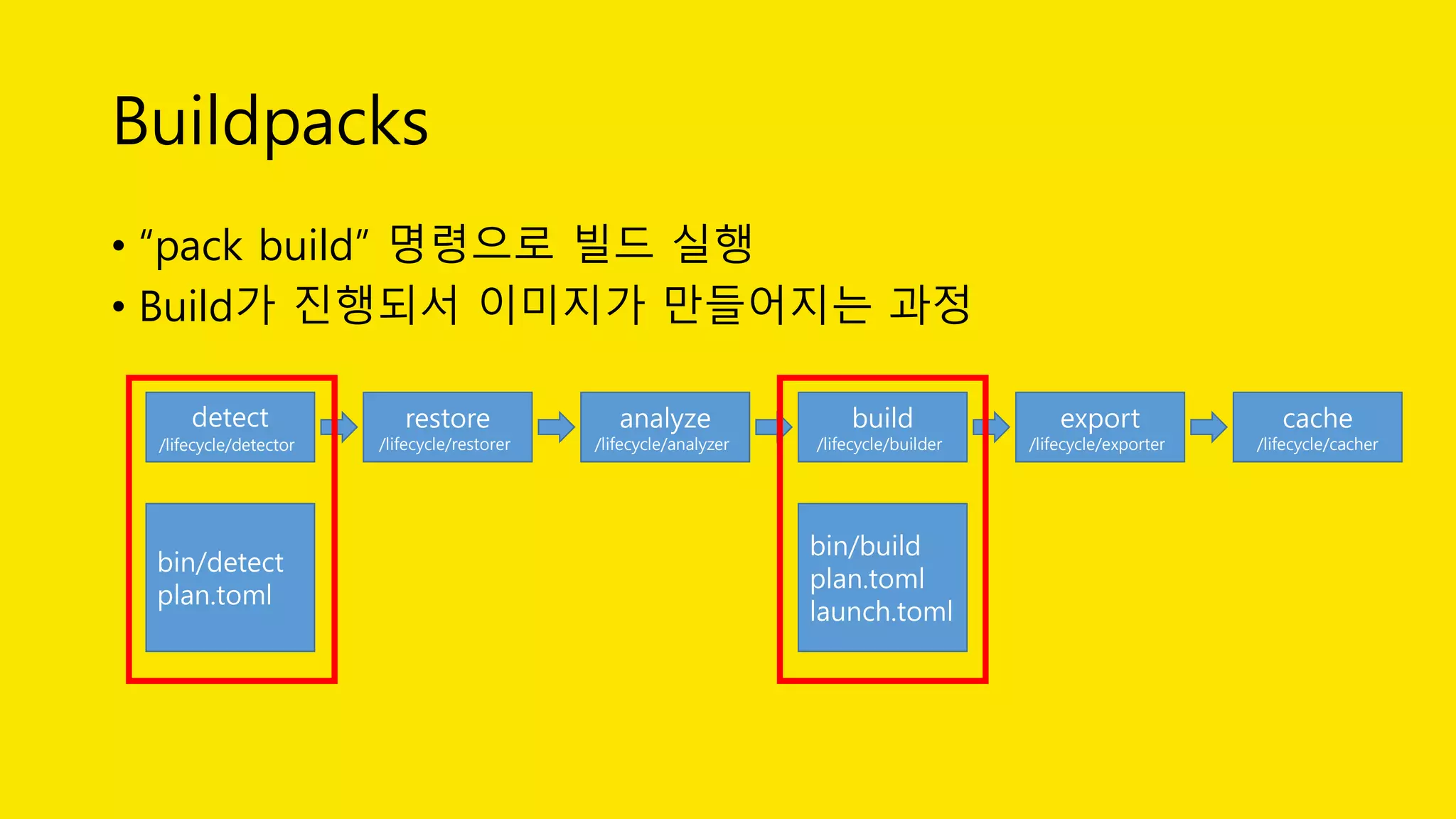 Buildpacks

• "pack build" 명령으로 빌드 실행
• Build가 진행되서 이미지가 만들어지는 과정

detect
/lifecycle/detector

restore
/lifecycle/restorer

analyze
/lifecycle/analyzer

build
/lifecycle/builder

export
/lifecycle/exporter

cache
/lifecycle/cacher

bin/detect
plan.toml

bin/build
plan.toml
launch.toml